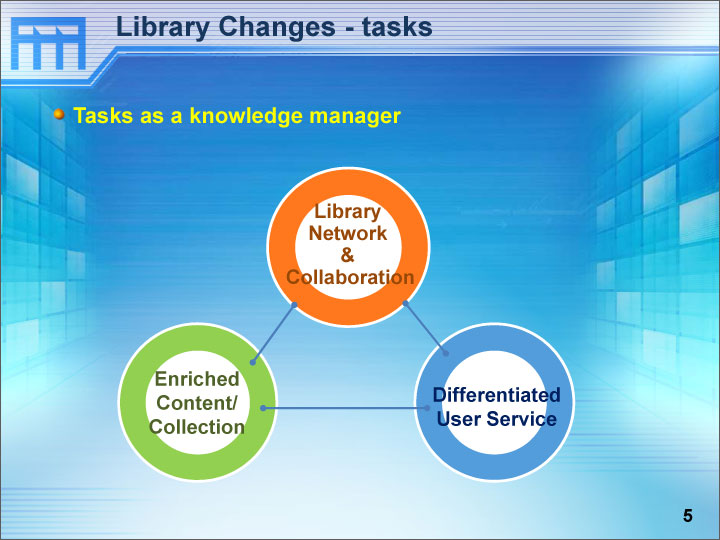 Library Changes - tasks

Tasks as a knowledge manager

Library Network & Collaboration

Enriched Content/ Collection

Differentiated User Service

5